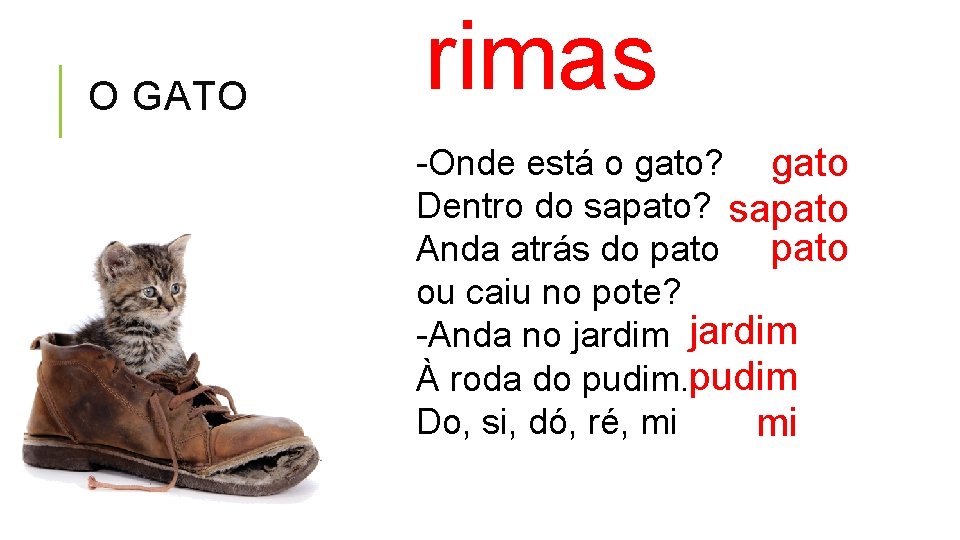 O GATO

rimas

-Onde está o gato? gato
Dentro do sapato? sapato
Anda atrás do pato pato
ou caiu no pote?
-Anda no jardim jardim
À roda do pudim. pudim
Do, si, dó, ré, mi mi